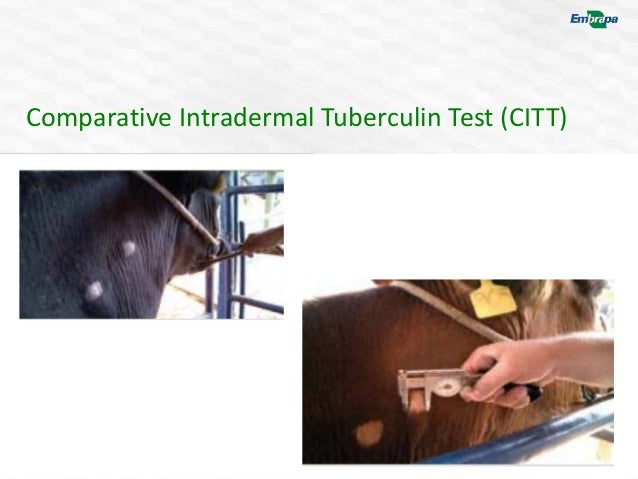 Embrapa

Comparative Intradermal Tuberculin Test (CITT)